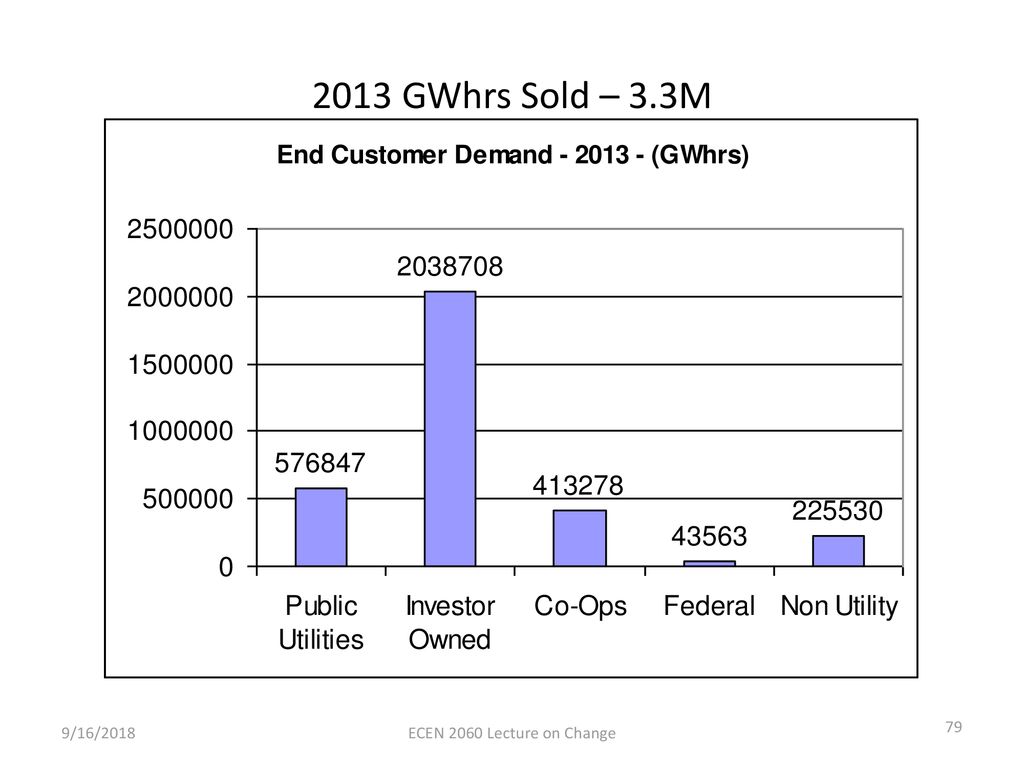 2013 GWhrs Sold – 3.3M

End Customer Demand - 2013 - (GWhrs)

2500000
2000000
1500000
1000000
500000
0

576847
2038708
413278
43563
225530

Public Utilities
Investor Owned
Co-Ops
Federal
Non Utility

9/16/2018
ECEN 2060 Lecture on Change
79